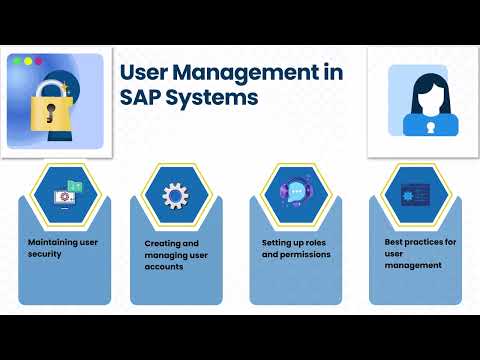 User Management in SAP Systems

Maintaining user security

Creating and managing user accounts

Setting up roles and permissions

Best practices for user management